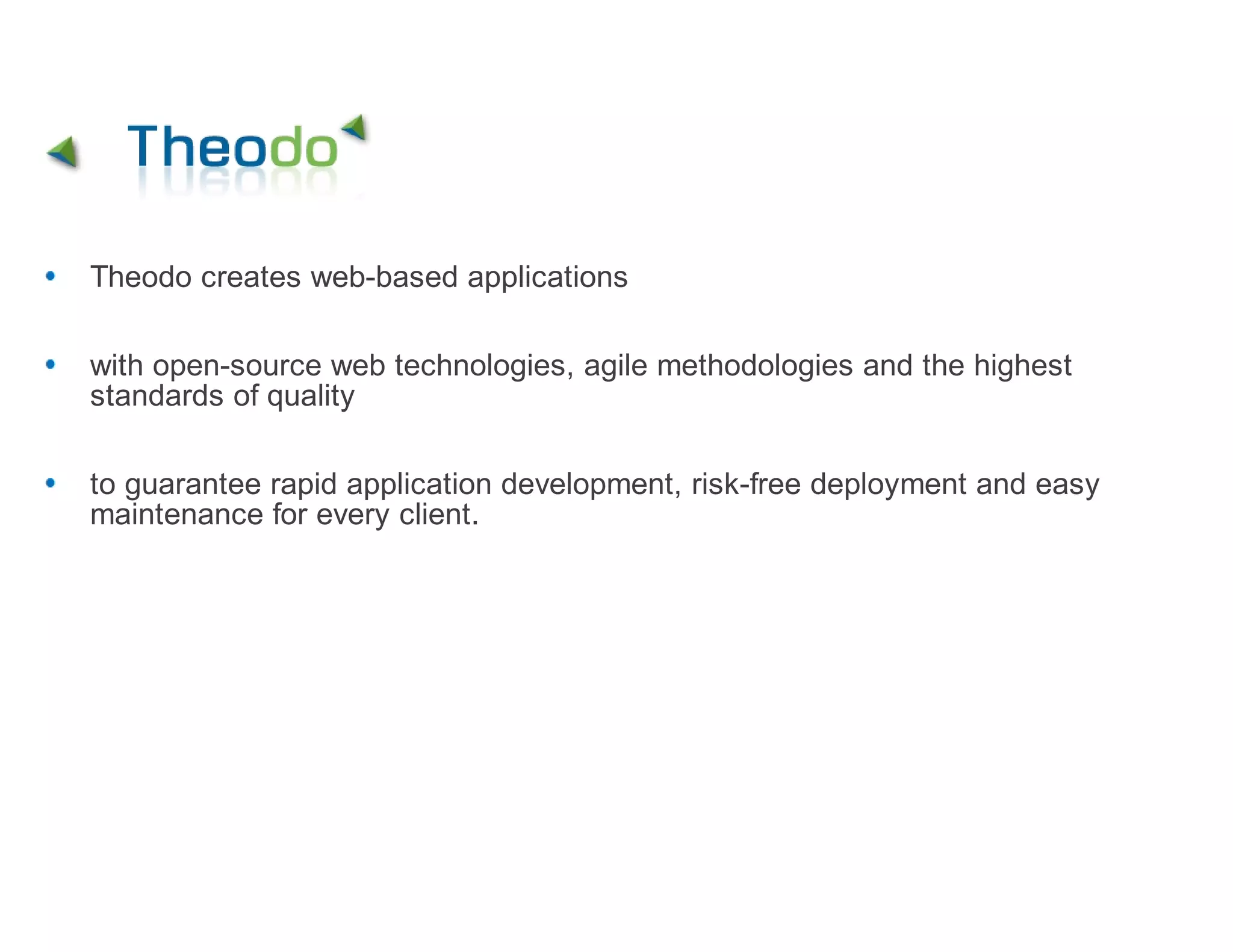 Theodo

• Theodo creates web-based applications

• with open-source web technologies, agile methodologies and the highest standards of quality

• to guarantee rapid application development, risk-free deployment and easy maintenance for every client.